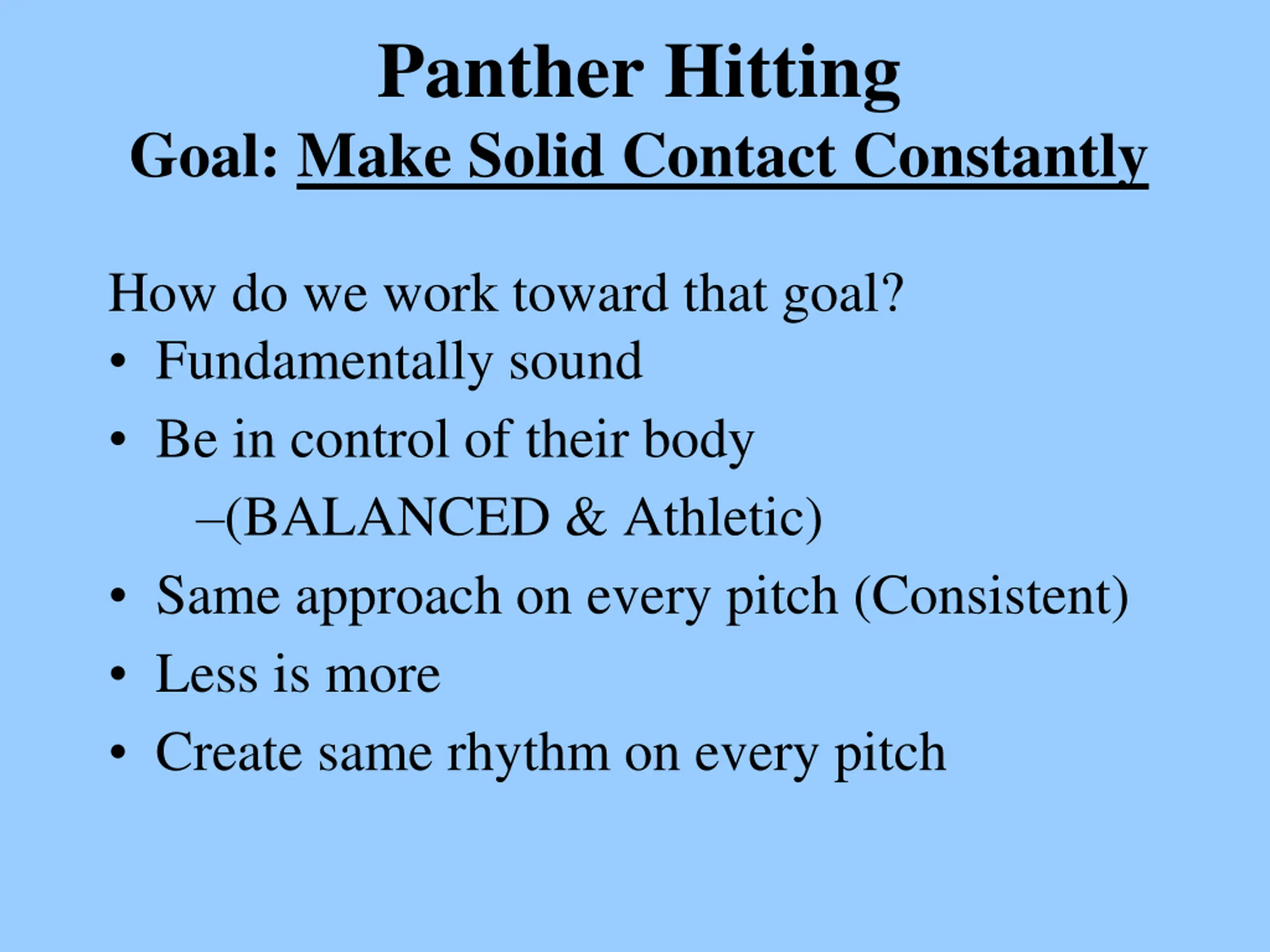 Panther Hitting
Goal: Make Solid Contact Constantly

How do we work toward that goal?
• Fundamentally sound
• Be in control of their body
–(BALANCED & Athletic)
• Same approach on every pitch (Consistent)
• Less is more
• Create same rhythm on every pitch